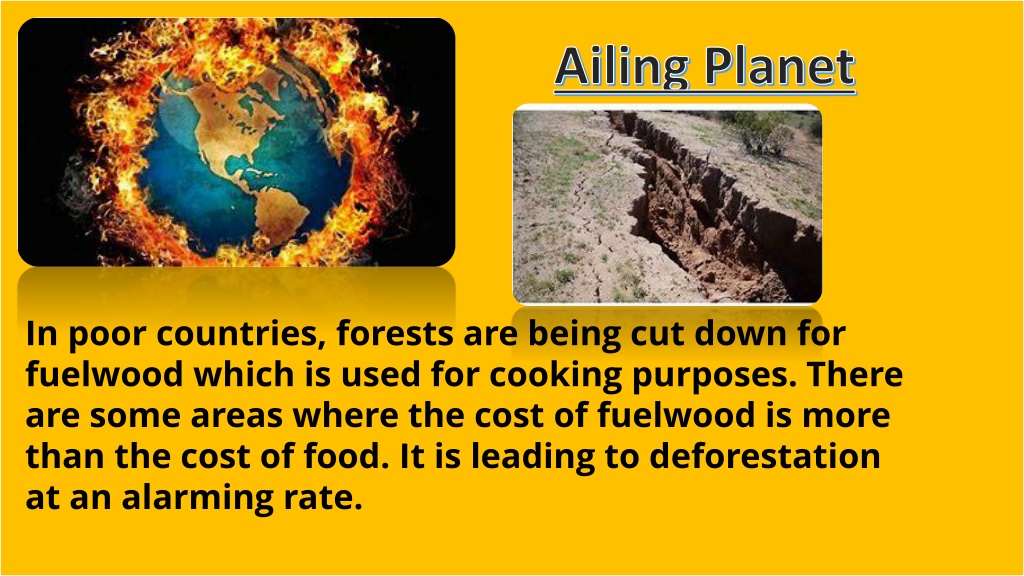 Ailing Planet

In poor countries, forests are being cut down for fuelwood which is used for cooking purposes. There are some areas where the cost of fuelwood is more than the cost of food. It is leading to deforestation at an alarming rate.